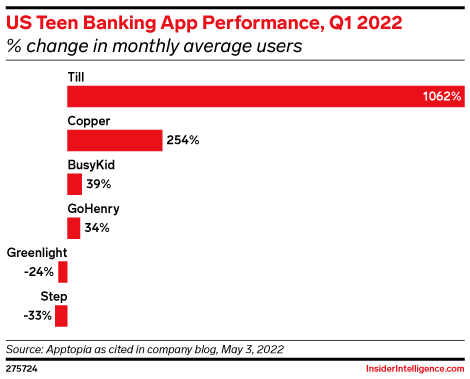 US Teen Banking App Performance, Q1 2022
% change in monthly average users

Till
1062%

Copper
254%

BusyKid
39%

GoHenry
34%

Greenlight
-24%

Step
-33%

Source: Apptopia as cited in company blog, May 3, 2022

275724

InsiderIntelligence.com